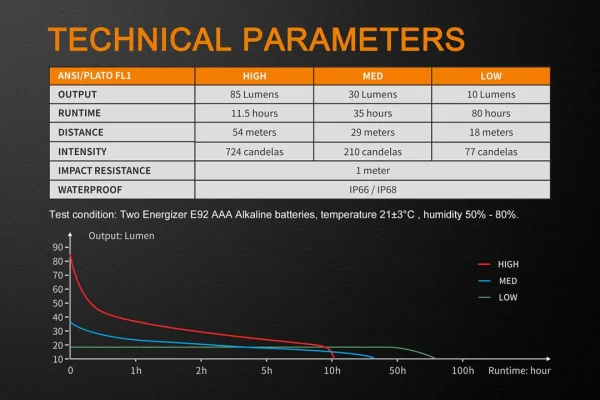 TECHNICAL PARAMETERS

| ANSI/PLATO FL1 | HIGH | MED | LOW |
|---|---|---|---|
| OUTPUT | 85 Lumens | 30 Lumens | 10 Lumens |
| RUNTIME | 11.5 hours | 35 hours | 80 hours |
| DISTANCE | 54 meters | 29 meters | 18 meters |
| INTENSITY | 724 candelas | 210 candelas | 77 candelas |
| IMPACT RESISTANCE | 1 meter | | |
| WATERPROOF | IP66 / IP68 | | |

Test condition: Two Energizer E92 AAA Alkaline batteries, temperature 21±3°C , humidity 50% - 80%.

Output: Lumen
90
80
70
60
50
40
30
20
10
0
1h
2h
5h
10h
50h
100h
Runtime: hour
HIGH
MED
LOW